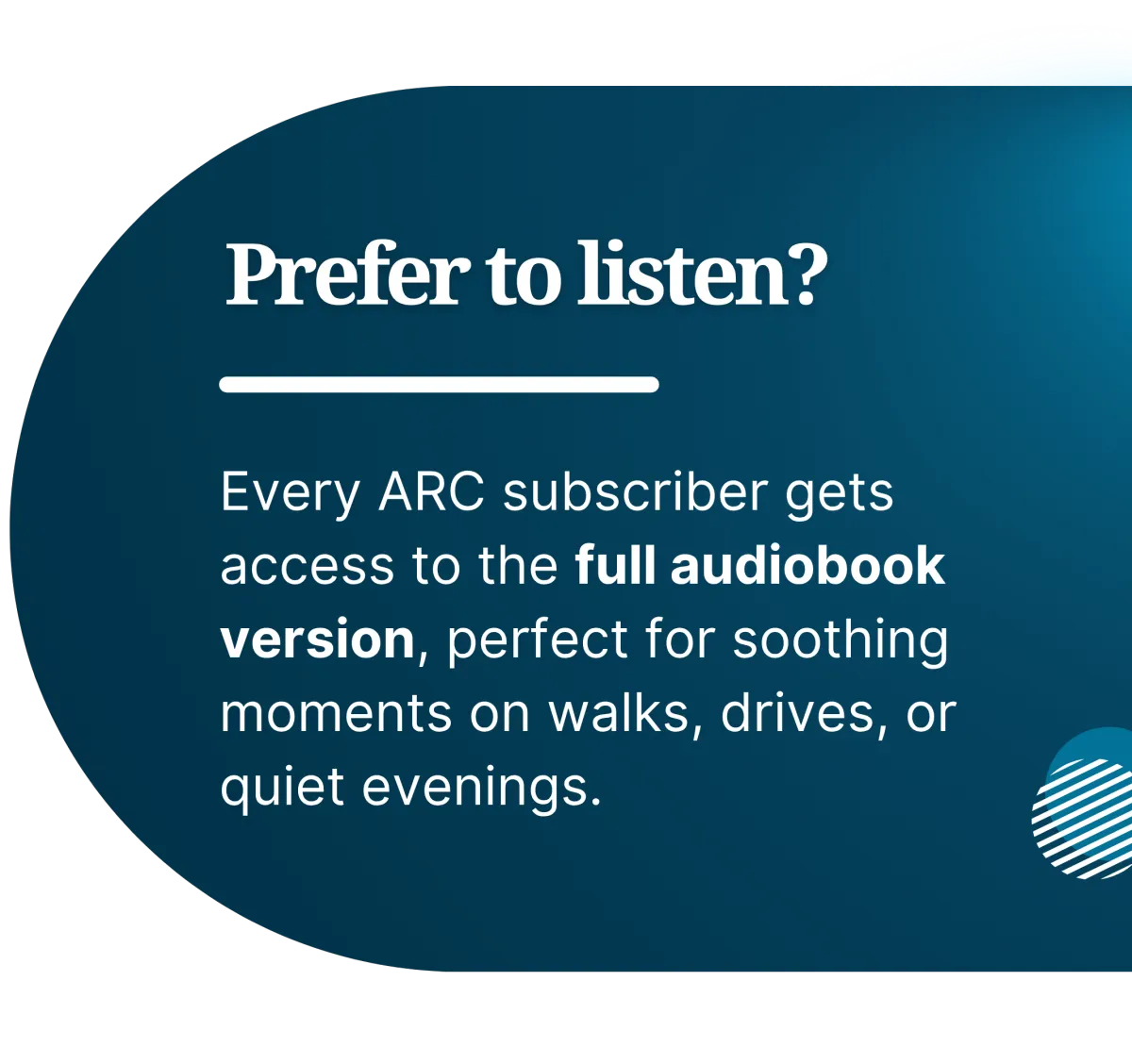 Prefer to listen?

Every ARC subscriber gets access to the full audiobook version, perfect for soothing moments on walks, drives, or quiet evenings.